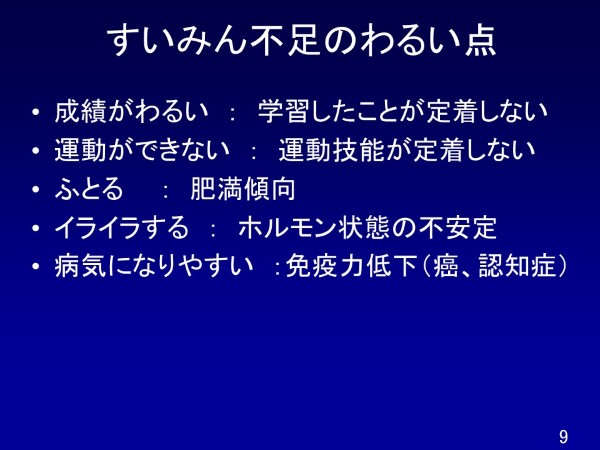 すいみん不足のわるい点

• 成績がわるい ： 学習したことが定着しない
• 運動ができない ： 運動技能が定着しない
• ふとる ： 肥満傾向
• イライラする ： ホルモン状態の不安定
• 病気になりやすい ：免疫力低下（癌、認知症）

9